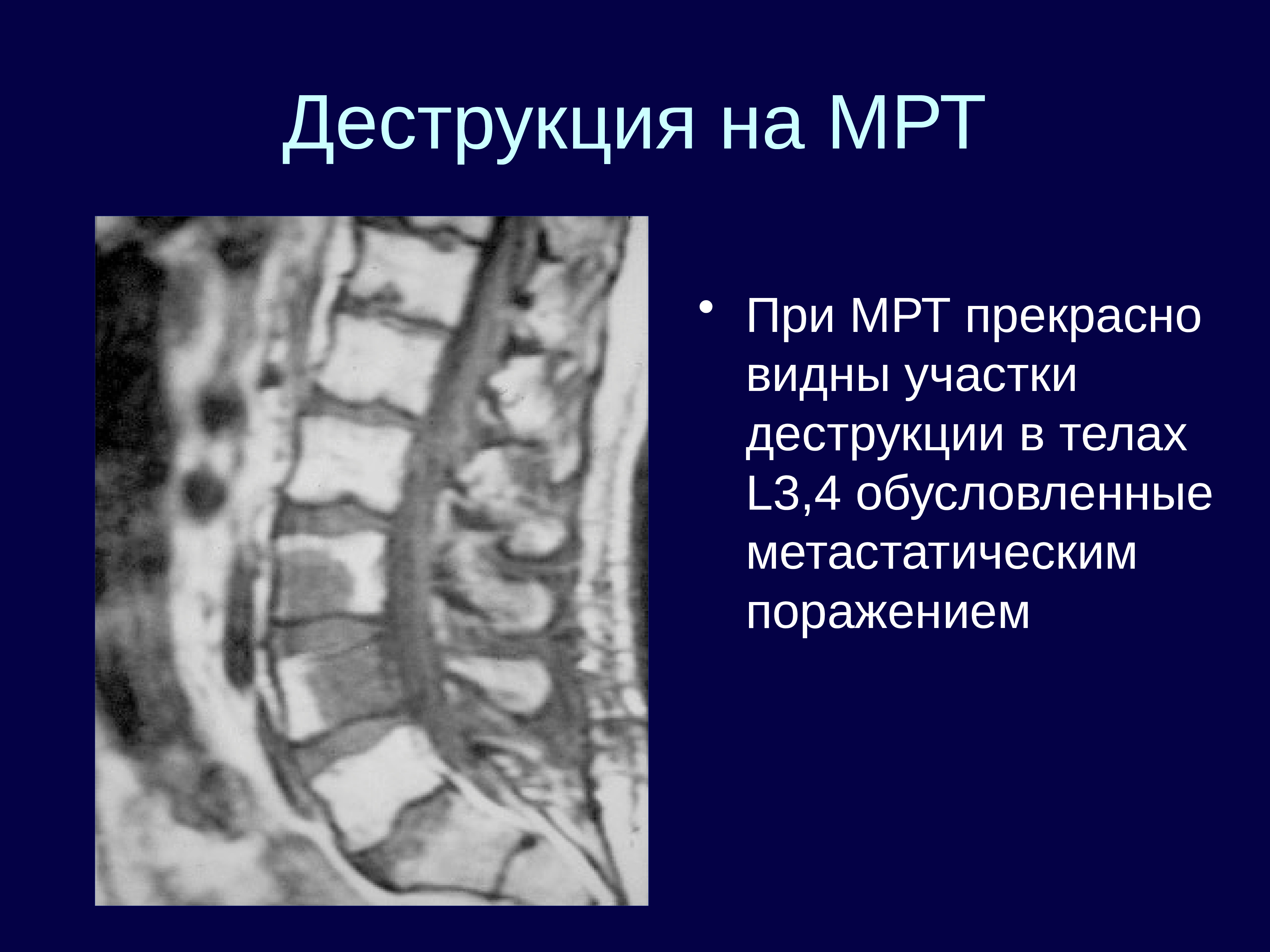 Деструкция на МРТ

• При МРТ прекрасно видны участки деструкции в телах L3,4 обусловленные метастатическим поражением